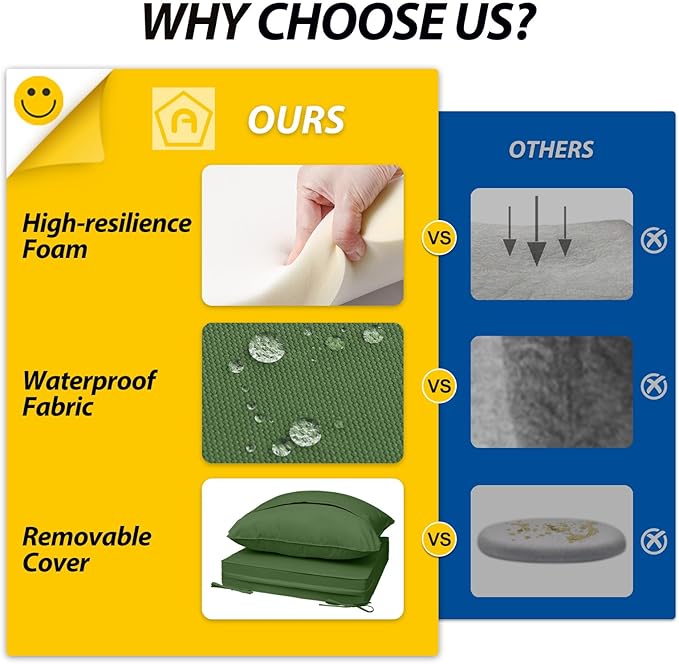 WHY CHOOSE US?

A

OURS

OTHERS

High-resilience Foam

VS

Waterproof Fabric

VS

Removable Cover

VS